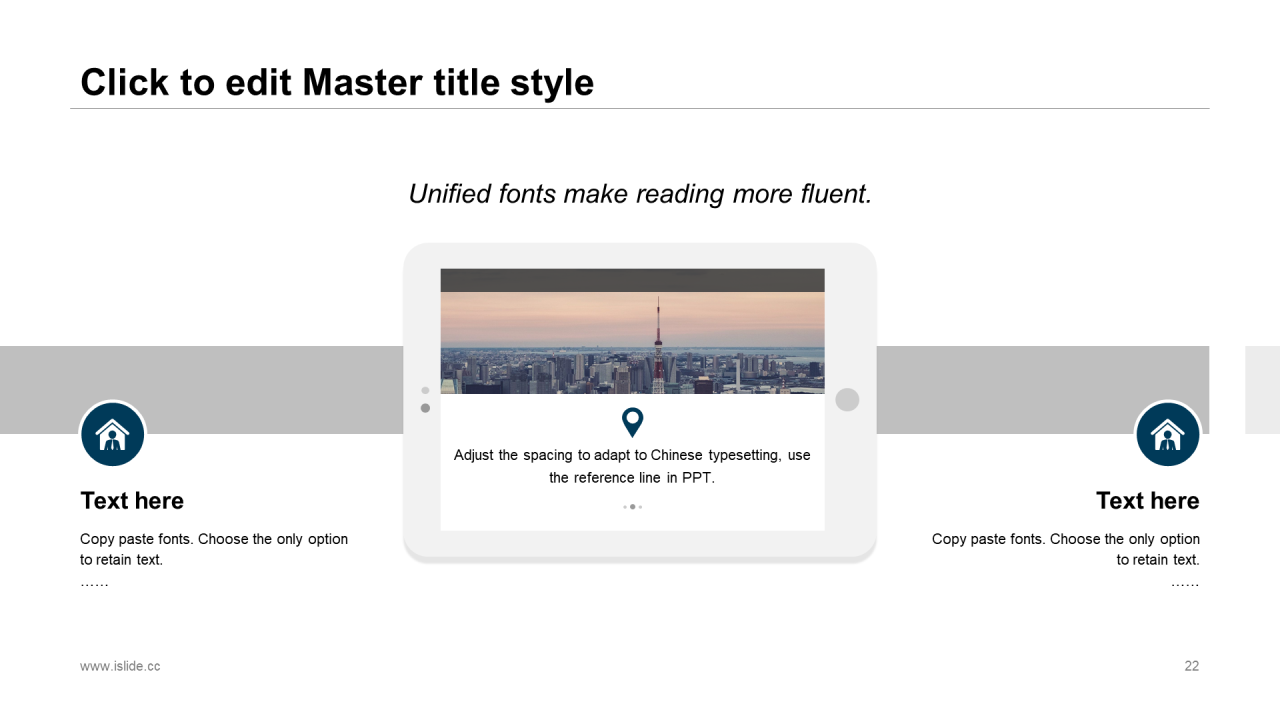 Click to edit Master title style

Unified fonts make reading more fluent.

Adjust the spacing to adapt to Chinese typesetting, use the reference line in PPT.

Text here

Copy paste fonts. Choose the only option to retain text.
……

Text here

Copy paste fonts. Choose the only option to retain text.
……

www.islide.cc

22